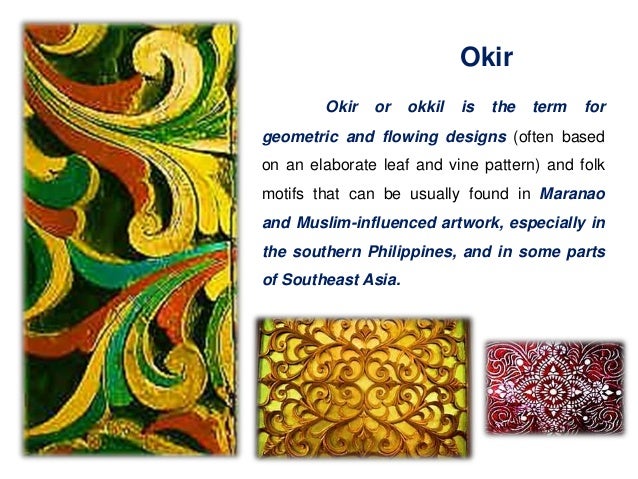 Okir

Okir or okkil is the term for geometric and flowing designs (often based on an elaborate leaf and vine pattern) and folk motifs that can be usually found in Maranao and Muslim-influenced artwork, especially in the southern Philippines, and in some parts of Southeast Asia.